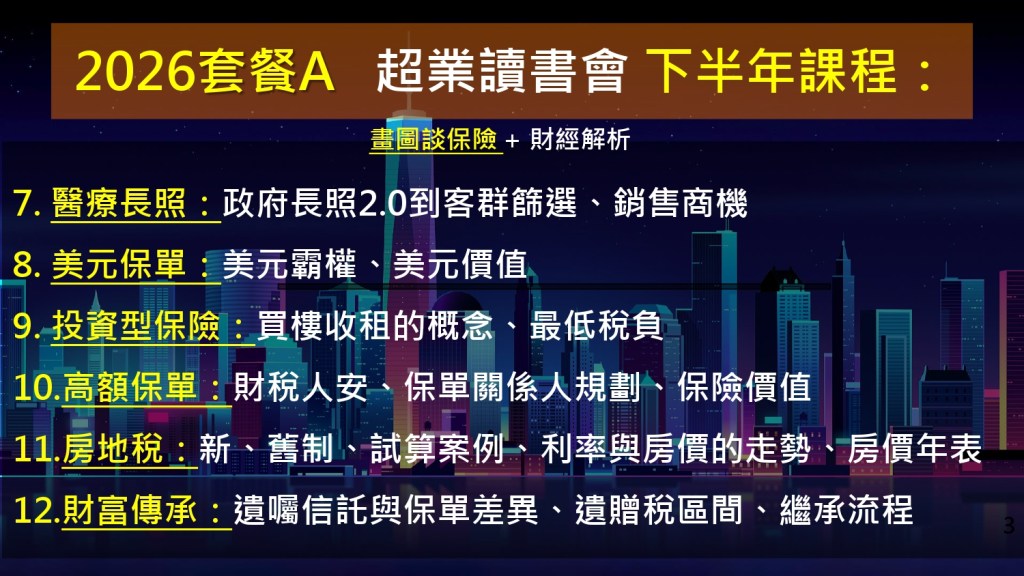 2026套餐A　超業讀書會 下半年課程：

畫圖談保險 + 財經解析

7. 醫療長照：政府長照2.0到客群篩選、銷售商機

8. 美元保單：美元霸權、美元價值

9. 投資型保險：買樓收租的概念、最低稅負

10.高額保單：財稅人安、保單關係人規劃、保險價值

11.房地稅：新、舊制、試算案例、利率與房價的走勢、房價年表

12.財富傳承：遺囑信託與保單差異、遺贈稅區間、繼承流程

3